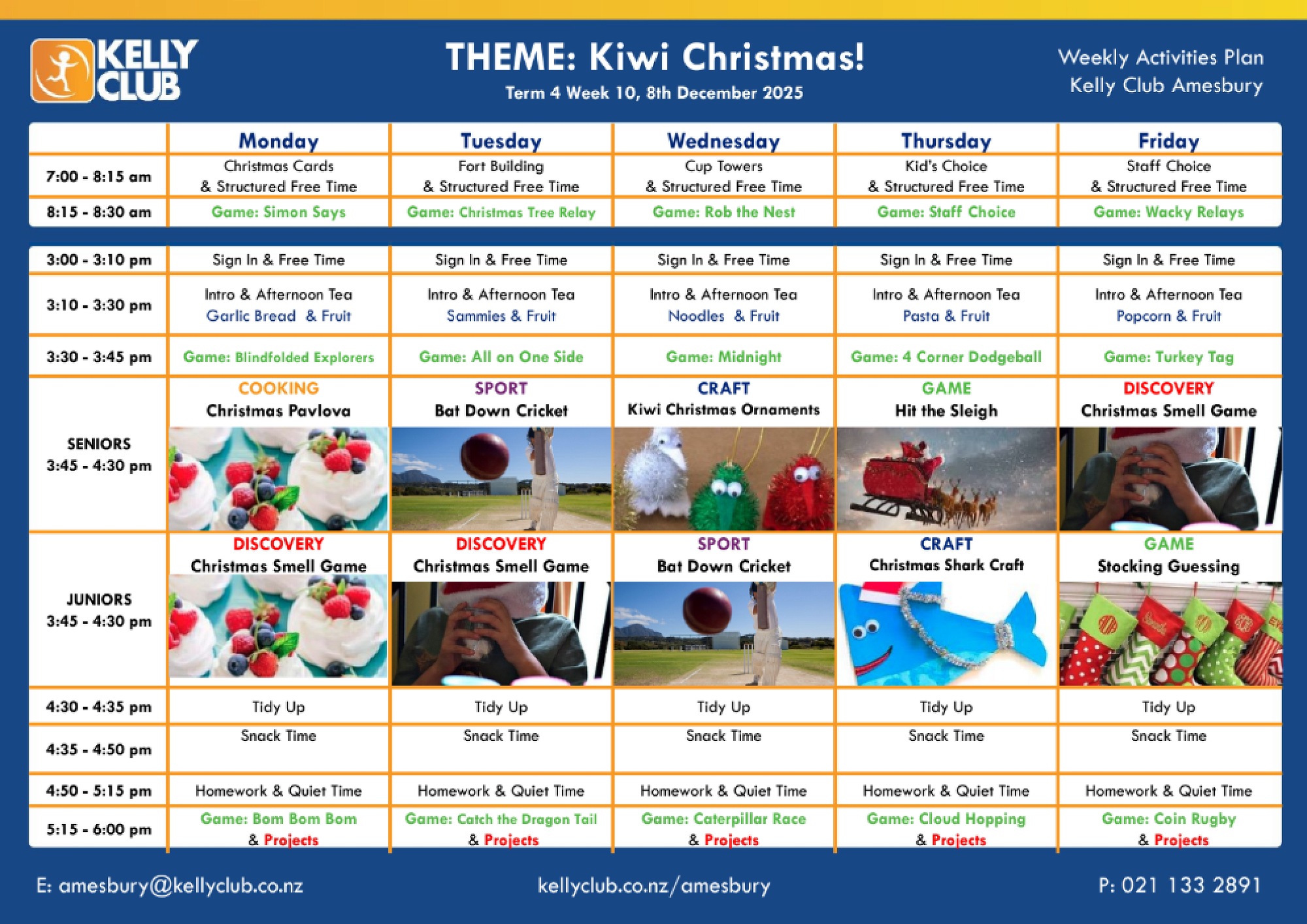 KELLY CLUB

THEME: Kiwi Christmas!
Term 4 Week 10, 8th December 2025

Weekly Activities Plan
Kelly Club Amesbury

| | Monday | Tuesday | Wednesday | Thursday | Friday |
|---|---|---|---|---|---|
| 7:00 - 8:15 am | Christmas Cards & Structured Free Time | Fort Building & Structured Free Time | Cup Towers & Structured Free Time | Kid's Choice & Structured Free Time | Staff Choice & Structured Free Time |
| 8:15 - 8:30 am | Game: Simon Says | Game: Christmas Tree Relay | Game: Rob the Nest | Game: Staff Choice | Game: Wacky Relays |

| | | | | | |
|---|---|---|---|---|---|
| 3:00 - 3:10 pm | Sign In & Free Time | Sign In & Free Time | Sign In & Free Time | Sign In & Free Time | Sign In & Free Time |
| 3:10 - 3:30 pm | Intro & Afternoon Tea Garlic Bread & Fruit | Intro & Afternoon Tea Sammies & Fruit | Intro & Afternoon Tea Noodles & Fruit | Intro & Afternoon Tea Pasta & Fruit | Intro & Afternoon Tea Popcorn & Fruit |
| 3:30 - 3:45 pm | Game: Blindfolded Explorers | Game: All on One Side | Game: Midnight | Game: 4 Corner Dodgeball | Game: Turkey Tag |
| SENIORS 3:45 - 4:30 pm | COOKING Christmas Pavlova | SPORT Bat Down Cricket | CRAFT Kiwi Christmas Ornaments | GAME Hit the Sleigh | DISCOVERY Christmas Smell Game |
| JUNIORS 3:45 - 4:30 pm | DISCOVERY Christmas Smell Game | DISCOVERY Christmas Smell Game | SPORT Bat Down Cricket | CRAFT Christmas Shark Craft | GAME Stocking Guessing |
| 4:30 - 4:35 pm | Tidy Up | Tidy Up | Tidy Up | Tidy Up | Tidy Up |
| 4:35 - 4:50 pm | Snack Time | Snack Time | Snack Time | Snack Time | Snack Time |
| 4:50 - 5:15 pm | Homework & Quiet Time | Homework & Quiet Time | Homework & Quiet Time | Homework & Quiet Time | Homework & Quiet Time |
| 5:15 - 6:00 pm | Game: Bom Bom Bom & Projects | Game: Catch the Dragon Tail & Projects | Game: Caterpillar Race & Projects | Game: Cloud Hopping & Projects | Game: Coin Rugby & Projects |

E: amesbury@kellyclub.co.nz
kellyclub.co.nz/amesbury
P: 021 133 2891